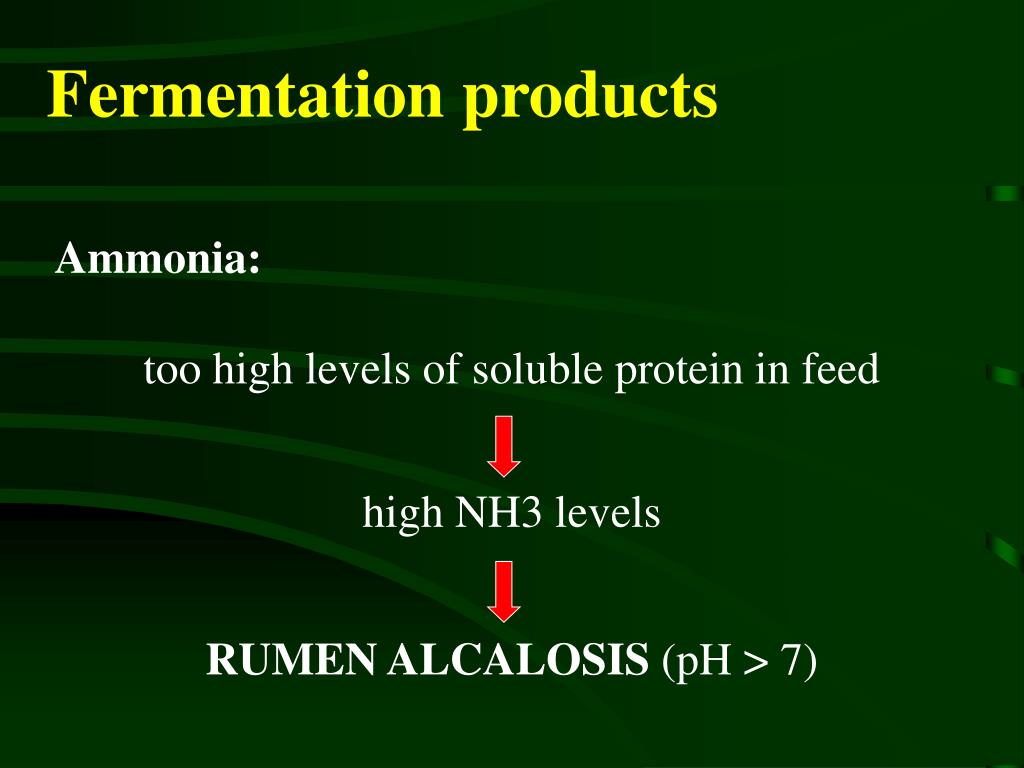 Fermentation products

Ammonia:

too high levels of soluble protein in feed

high NH3 levels

RUMEN ALCALOSIS (pH > 7)